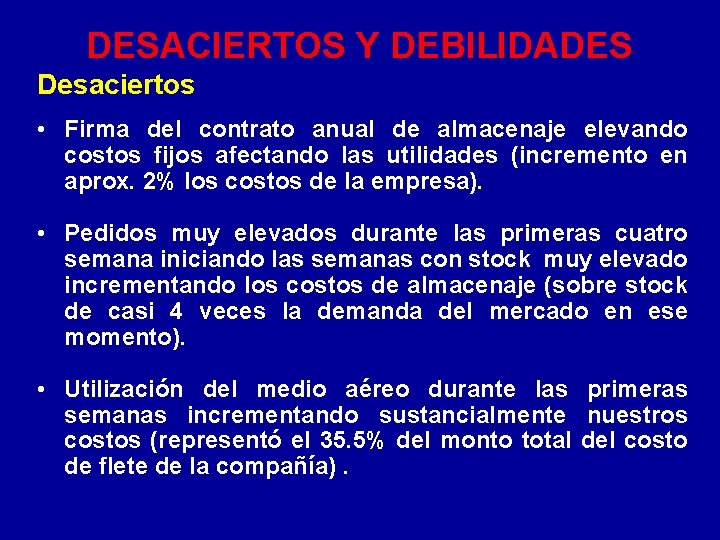 DESACIERTOS Y DEBILIDADES

Desaciertos

• Firma del contrato anual de almacenaje elevando costos fijos afectando las utilidades (incremento en aprox. 2% los costos de la empresa).

• Pedidos muy elevados durante las primeras cuatro semana iniciando las semanas con stock muy elevado incrementando los costos de almacenaje (sobre stock de casi 4 veces la demanda del mercado en ese momento).

• Utilización del medio aéreo durante las primeras semanas incrementando sustancialmente nuestros costos (representó el 35.5% del monto total del costo de flete de la compañía) .